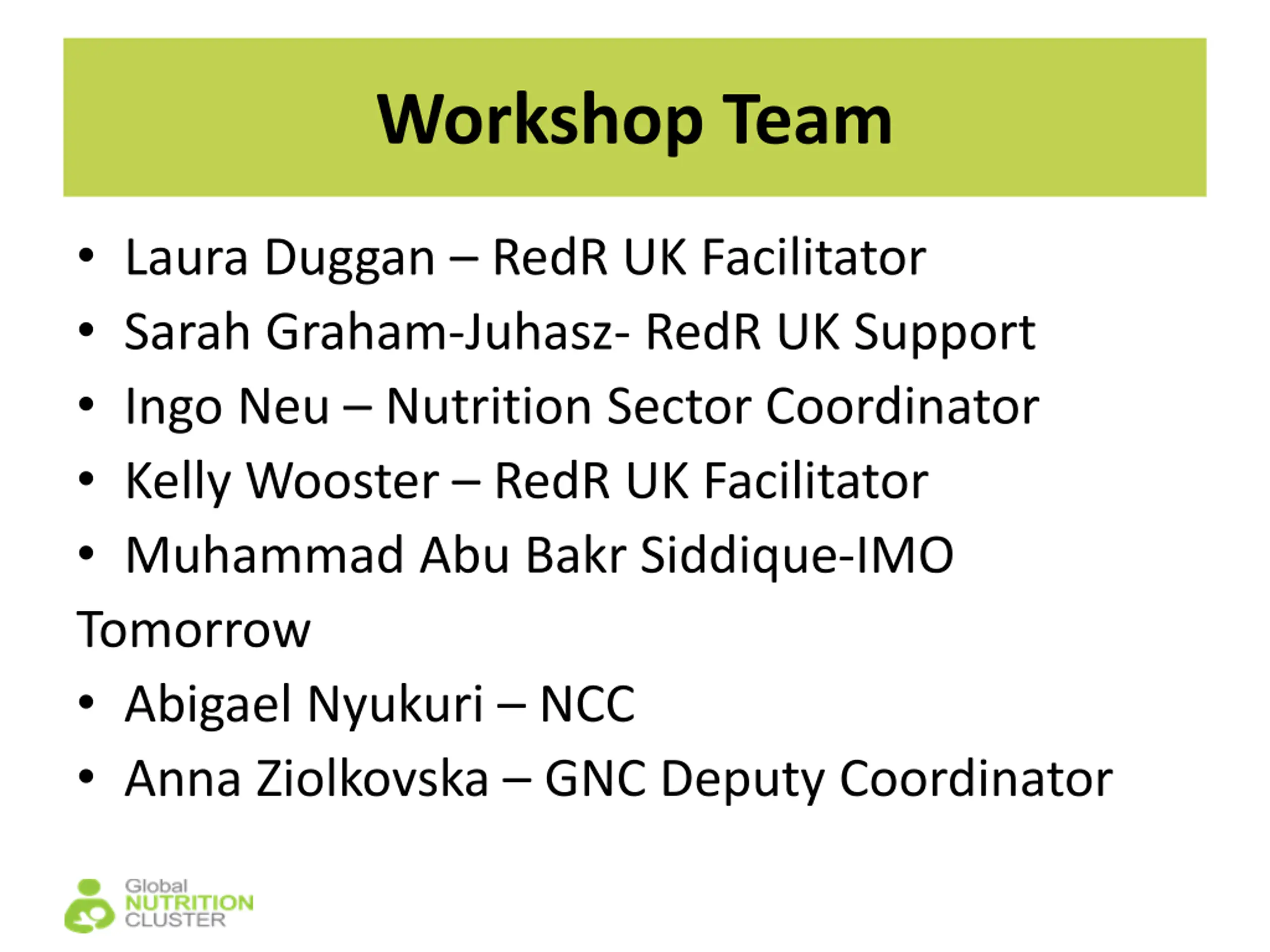 Workshop Team

• Laura Duggan – RedR UK Facilitator
• Sarah Graham-Juhasz- RedR UK Support
• Ingo Neu – Nutrition Sector Coordinator
• Kelly Wooster – RedR UK Facilitator
• Muhammad Abu Bakr Siddique-IMO

Tomorrow

• Abigael Nyukuri – NCC
• Anna Ziolkovska – GNC Deputy Coordinator

Global NUTRITION CLUSTER